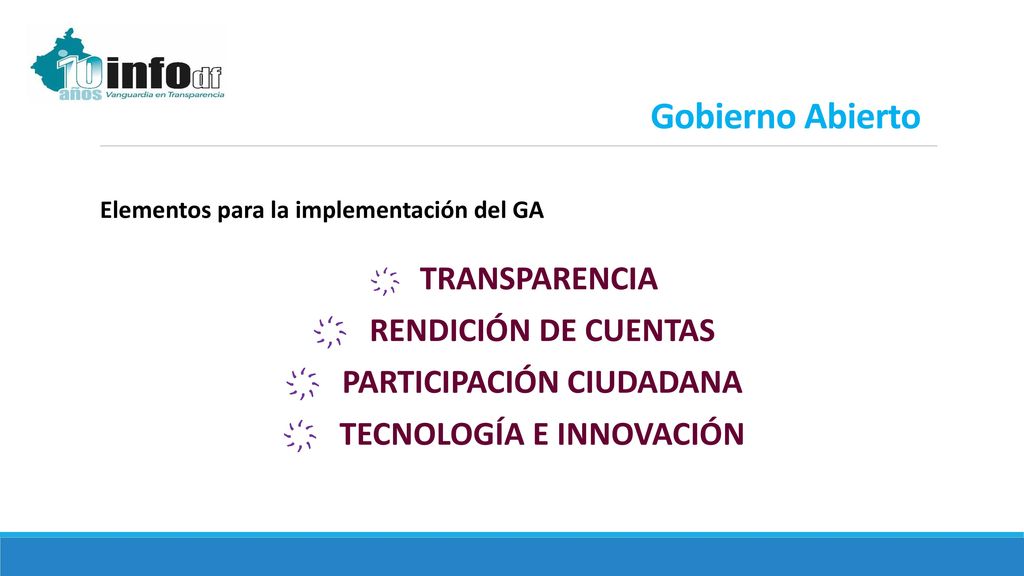 10 años infodf Vanguardia en Transparencia

Gobierno Abierto

Elementos para la implementación del GA

TRANSPARENCIA

RENDICIÓN DE CUENTAS

PARTICIPACIÓN CIUDADANA

TECNOLOGÍA E INNOVACIÓN